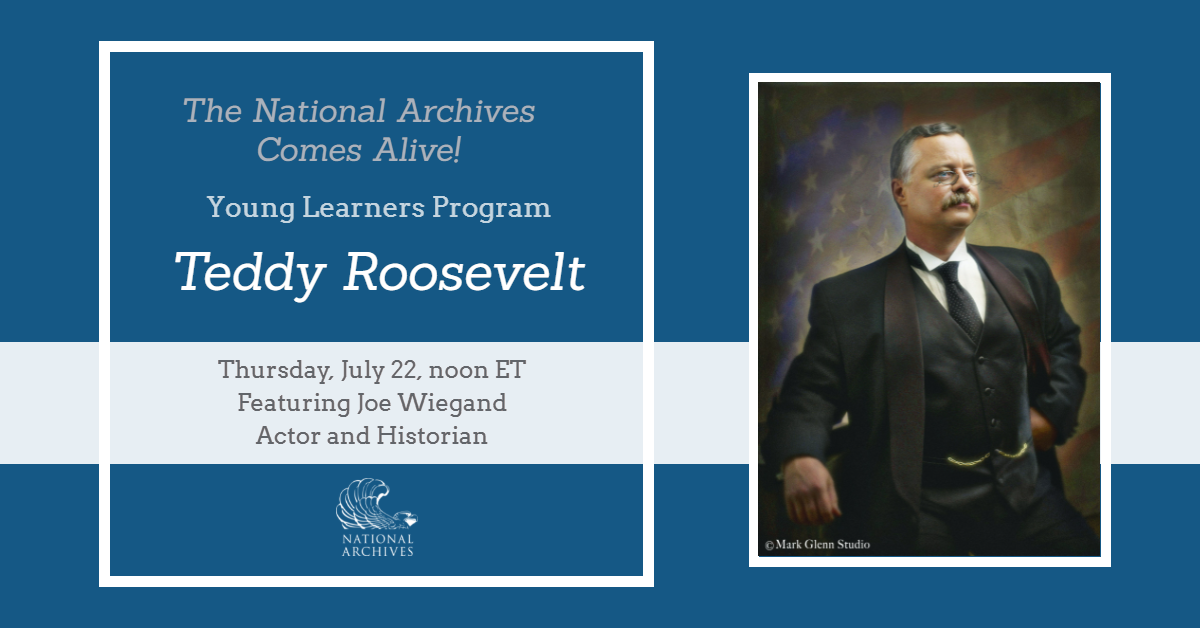 The National Archives Comes Alive!

Young Learners Program

Teddy Roosevelt

Thursday, July 22, noon ET
Featuring Joe Wiegand
Actor and Historian

NATIONAL ARCHIVES

©Mark Glenn Studio